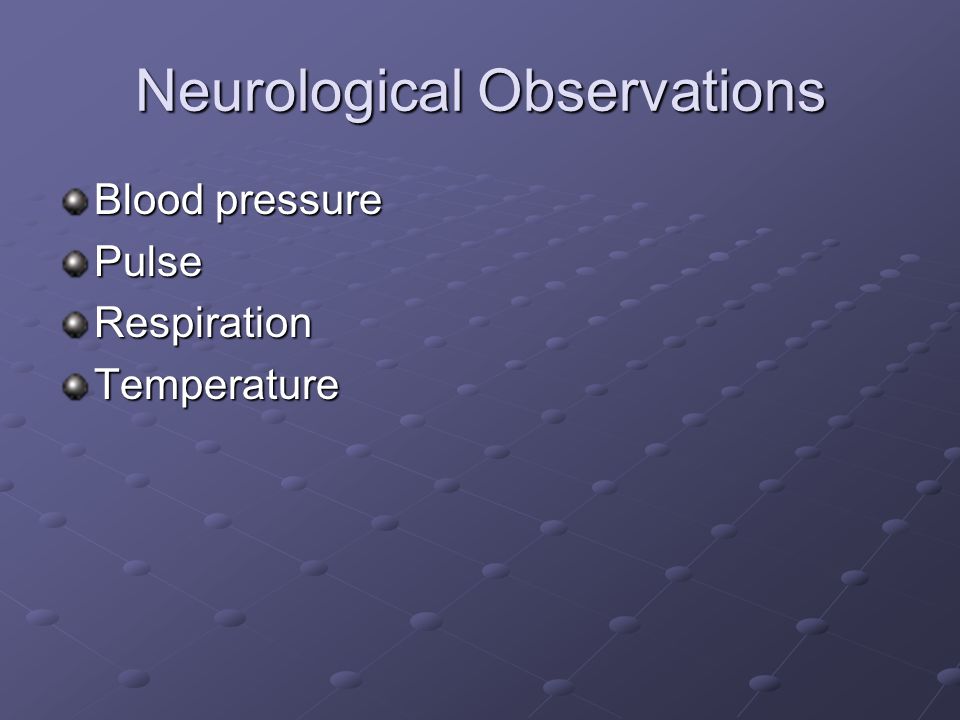 Neurological Observations

Blood pressure
Pulse
Respiration
Temperature